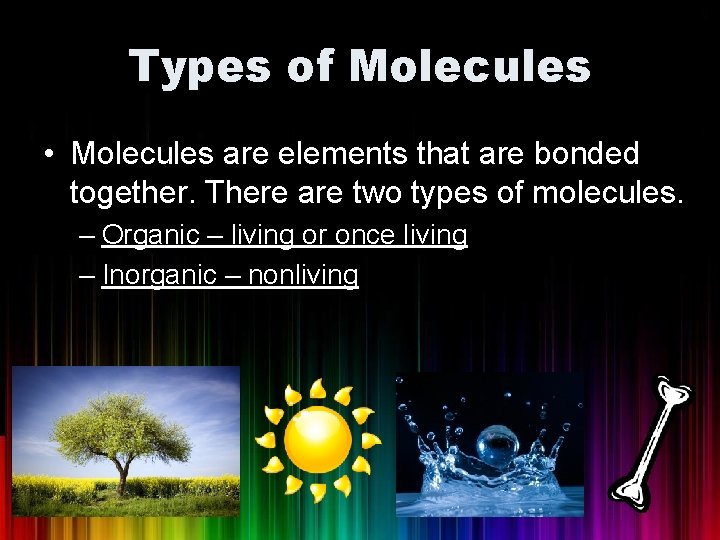 Types of Molecules

• Molecules are elements that are bonded together. There are two types of molecules.

– Organic – living or once living

– Inorganic – nonliving